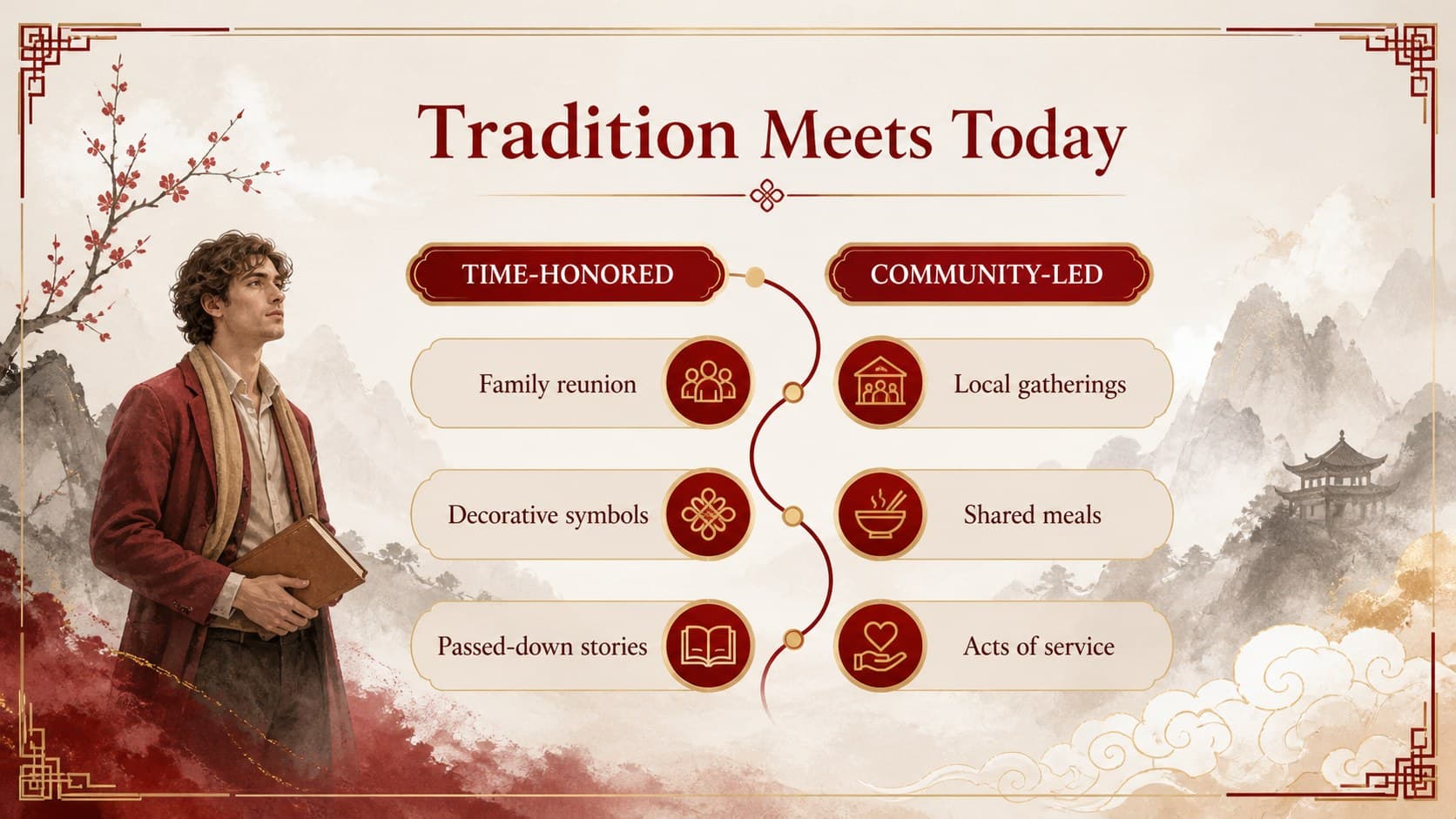 Tradition Meets Today

TIME-HONORED

Family reunion

Decorative symbols

Passed-down stories

COMMUNITY-LED

Local gatherings

Shared meals

Acts of service